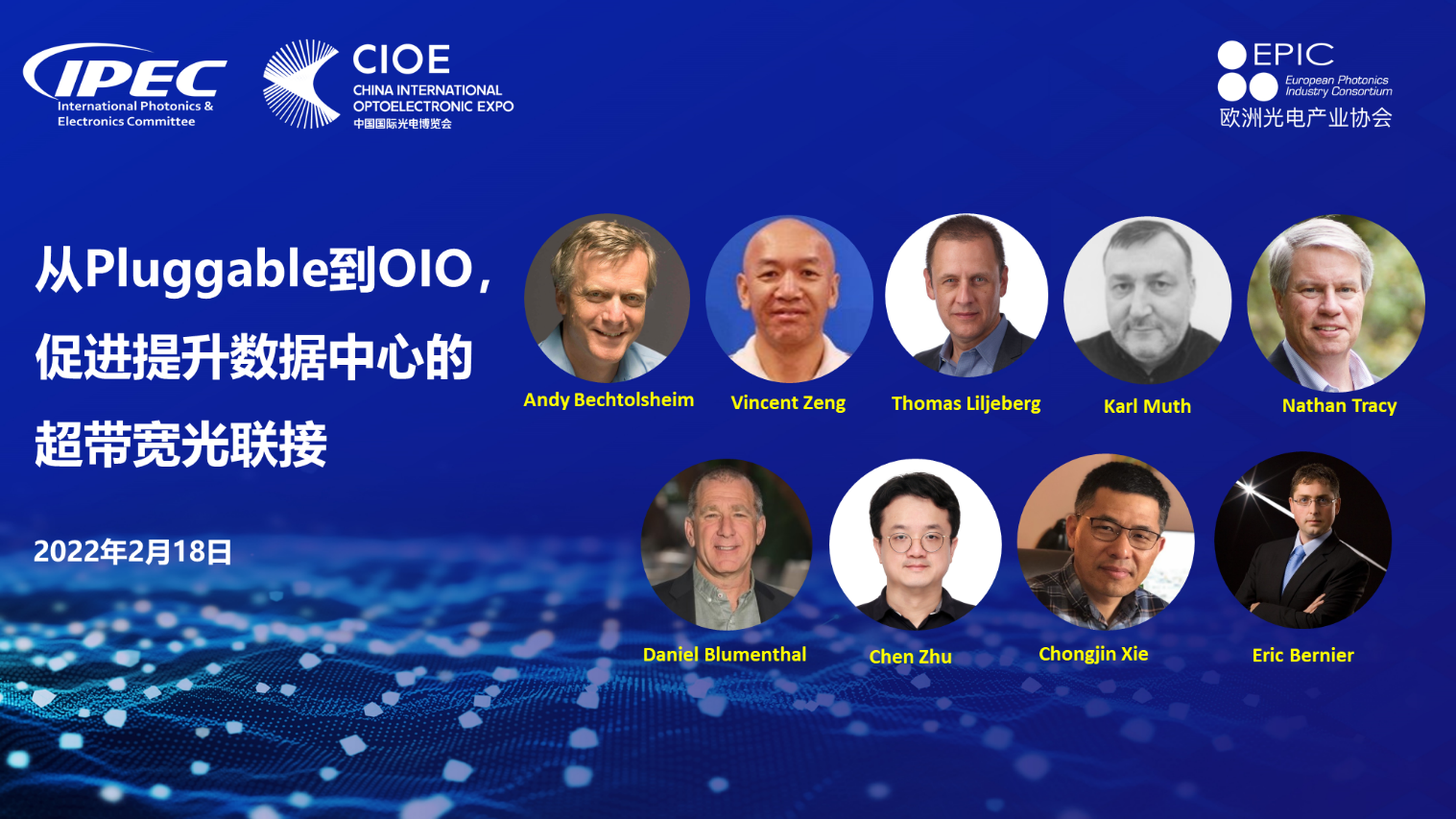 IPEC
International Photonics & Electronics Committee

CIOE
CHINA INTERNATIONAL OPTOELECTRONIC EXPO
中国国际光电博览会

EPIC
European Photonics Industry Consortium
欧洲光电产业协会

从Pluggable到OIO，促进提升数据中心的超带宽光联接

2022年2月18日

Andy Bechtolsheim
Vincent Zeng
Thomas Liljeberg
Karl Muth
Nathan Tracy
Daniel Blumenthal
Chen Zhu
Chongjin Xie
Eric Bernier